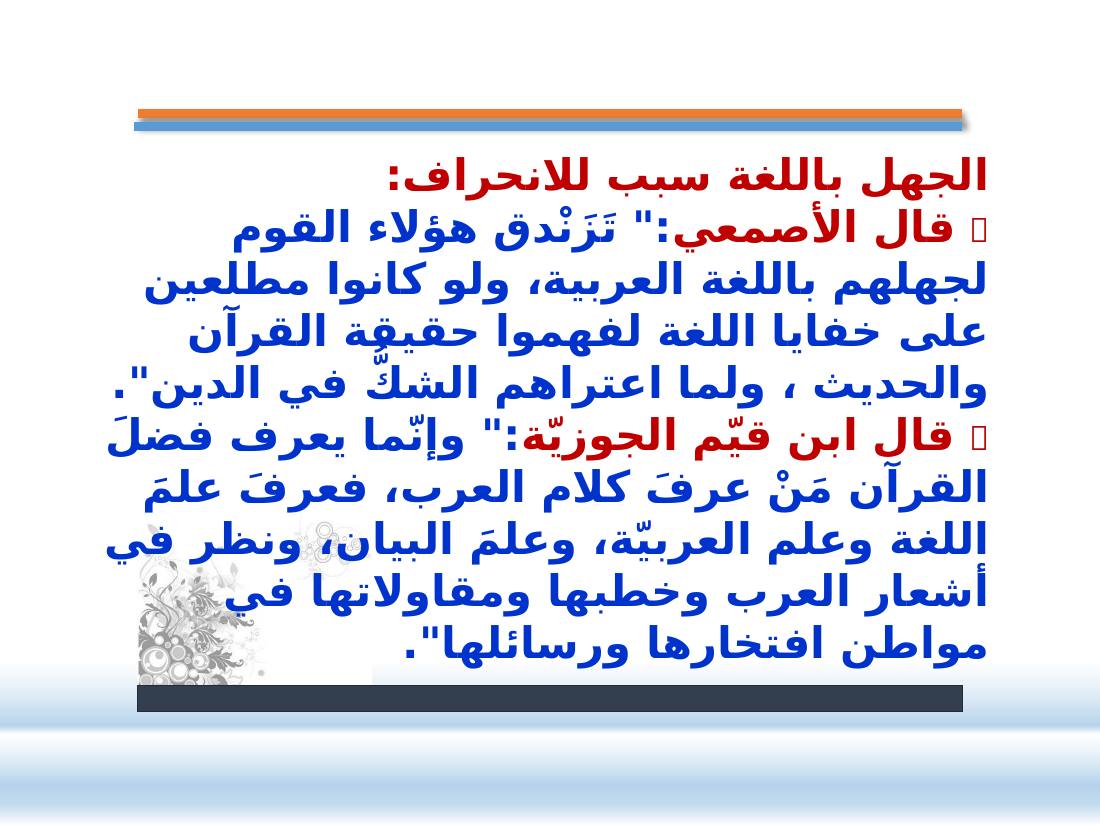 الجهل باللغة سبب للانحراف:
 قال الأصمعي:" تَزَنْدق هؤلاء القوم لجهلهم باللغة العربية، ولو كانوا مطلعين على خفايا اللغة لفهموا حقيقة القرآن والحديث ، ولما اعتراهم الشكُّ في الدين".
 قال ابن قيّم الجوزيّة:" وإنّما يعرف فضلَ القرآن مَنْ عرفَ كلام العرب، فعرفَ علمَ اللغة وعلم العربيّة، وعلمَ البيان، ونظر في أشعار العرب وخطبها ومقاولاتها في مواطن افتخارها ورسائلها".